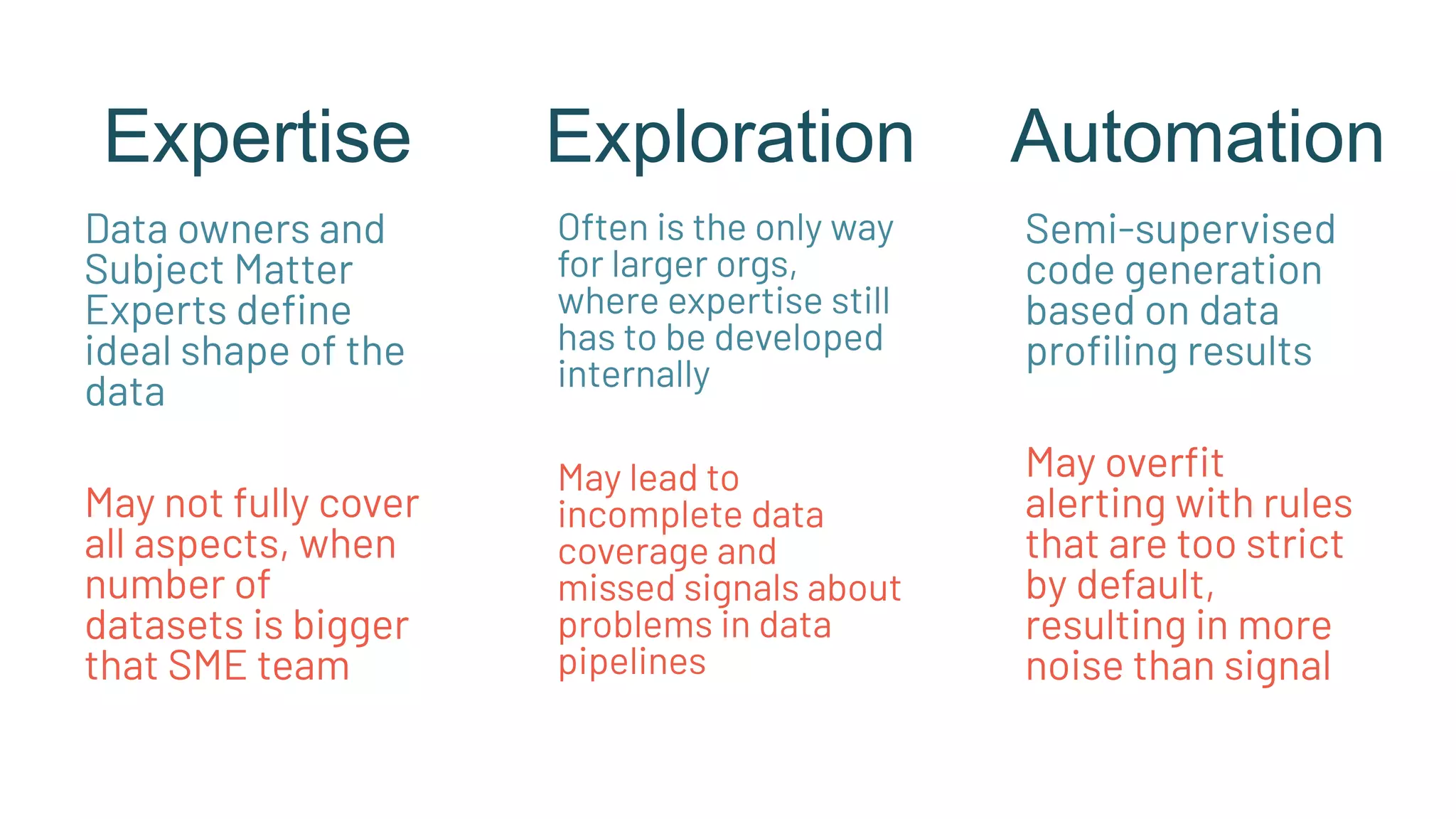 Expertise

Data owners and Subject Matter Experts define ideal shape of the data

May not fully cover all aspects, when number of datasets is bigger that SME team

Exploration

Often is the only way for larger orgs, where expertise still has to be developed internally

May lead to incomplete data coverage and missed signals about problems in data pipelines

Automation

Semi-supervised code generation based on data profiling results

May overfit alerting with rules that are too strict by default, resulting in more noise than signal